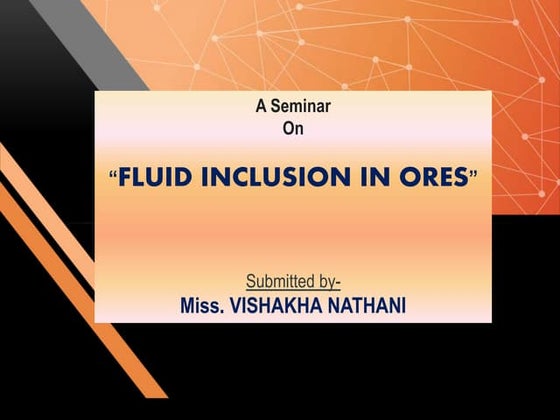 A Seminar
On

“FLUID INCLUSION IN ORES”

Submitted by-
Miss. VISHAKHA NATHANI